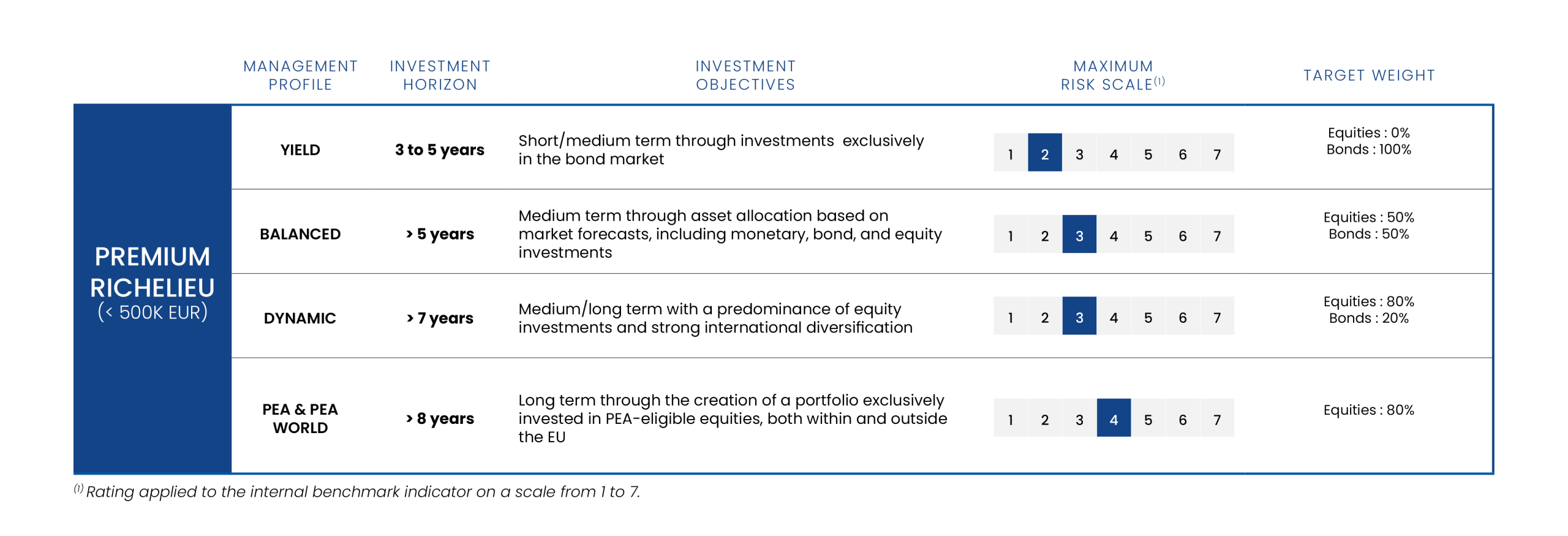 |  | MANAGEMENT PROFILE | INVESTMENT HORIZON | INVESTMENT OBJECTIVES | MAXIMUM RISK SCALE$^{(1)}$ | TARGET WEIGHT |
|---|---|---|---|---|---|
| PREMIUM RICHELIEU (< 500K EUR) | YIELD | 3 to 5 years | Short/medium term through investments exclusively in the bond market | 1 2 3 4 5 6 7 | Equities : 0% Bonds : 100% |
|  | BALANCED | > 5 years | Medium term through asset allocation based on market forecasts, including monetary, bond, and equity investments | 1 2 3 4 5 6 7 | Equities : 50% Bonds : 50% |
|  | DYNAMIC | > 7 years | Medium/long term with a predominance of equity investments and strong international diversification | 1 2 3 4 5 6 7 | Equities : 80% Bonds : 20% |
|  | PEA & PEA WORLD | > 8 years | Long term through the creation of a portfolio exclusively invested in PEA-eligible equities, both within and outside the EU | 1 2 3 4 5 6 7 | Equities : 80% |

$^{(1)}$ Rating applied to the internal benchmark indicator on a scale from 1 to 7.